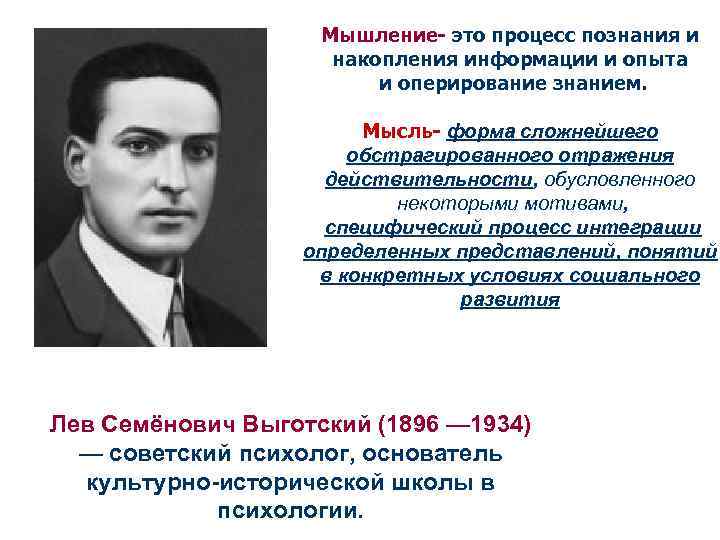 Мышление- это процесс познания и накопления информации и опыта и оперирование знанием.

Мысль- форма сложнейшего обстрагированного отражения действительности, обусловленного некоторыми мотивами, специфический процесс интеграции определенных представлений, понятий в конкретных условиях социального развития

Лев Семёнович Выготский (1896 —1934) — советский психолог, основатель культурно-исторической школы в психологии.